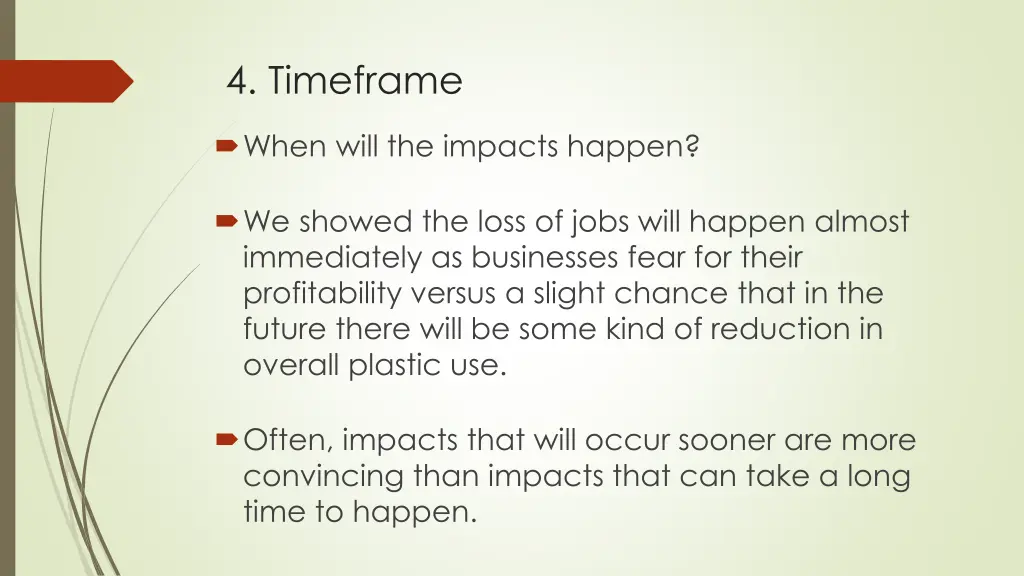 4. Timeframe

When will the impacts happen?

We showed the loss of jobs will happen almost immediately as businesses fear for their profitability versus a slight chance that in the future there will be some kind of reduction in overall plastic use.

Often, impacts that will occur sooner are more convincing than impacts that can take a long time to happen.